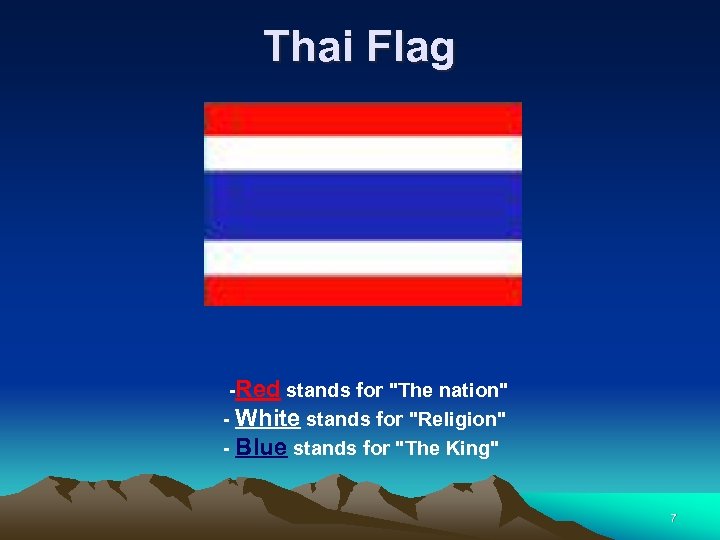 Thai Flag

-Red stands for "The nation"
- White stands for "Religion"
- Blue stands for "The King"

7